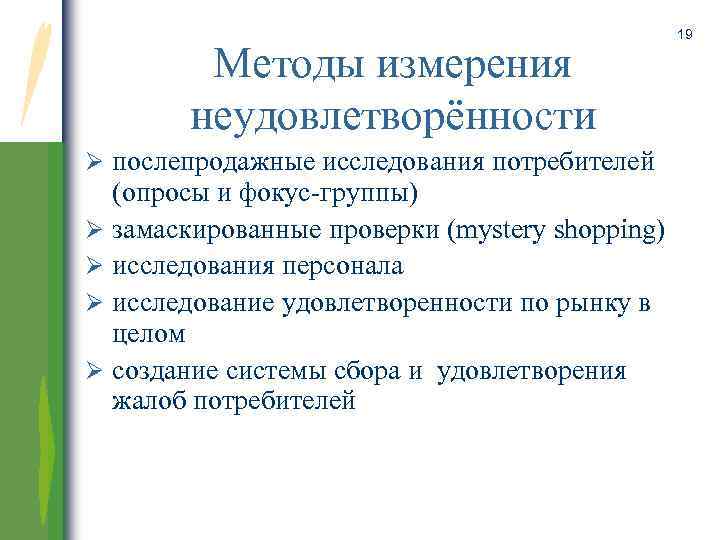 19

Методы измерения неудовлетворённости

➢ послепродажные исследования потребителей (опросы и фокус-группы)
➢ замаскированные проверки (mystery shopping)
➢ исследования персонала
➢ исследование удовлетворенности по рынку в целом
➢ создание системы сбора и удовлетворения жалоб потребителей